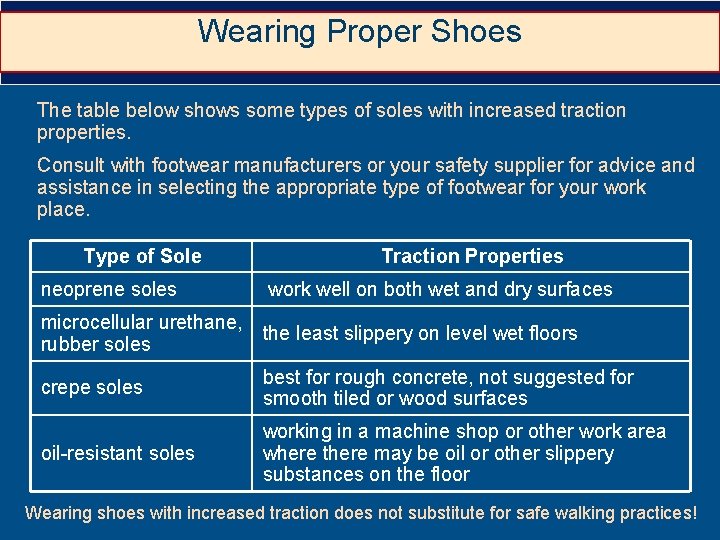 Wearing Proper Shoes

The table below shows some types of soles with increased traction properties.

Consult with footwear manufacturers or your safety supplier for advice and assistance in selecting the appropriate type of footwear for your work place.

| Type of Sole | Traction Properties |
|---|---|
| neoprene soles | work well on both wet and dry surfaces |
| microcellular urethane, rubber soles | the least slippery on level wet floors |
| crepe soles | best for rough concrete, not suggested for smooth tiled or wood surfaces |
| oil-resistant soles | working in a machine shop or other work area where there may be oil or other slippery substances on the floor |

Wearing shoes with increased traction does not substitute for safe walking practices!